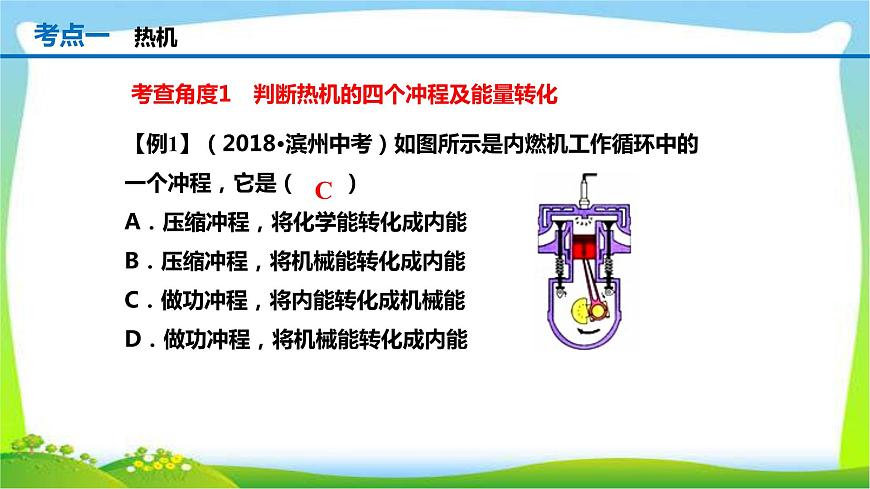 考点一　热机

考查角度1　判断热机的四个冲程及能量转化

【例1】（2018•滨州中考）如图所示是内燃机工作循环中的一个冲程，它是（ C ）

A．压缩冲程，将化学能转化成内能

B．压缩冲程，将机械能转化成内能

C．做功冲程，将内能转化成机械能

D．做功冲程，将机械能转化成内能